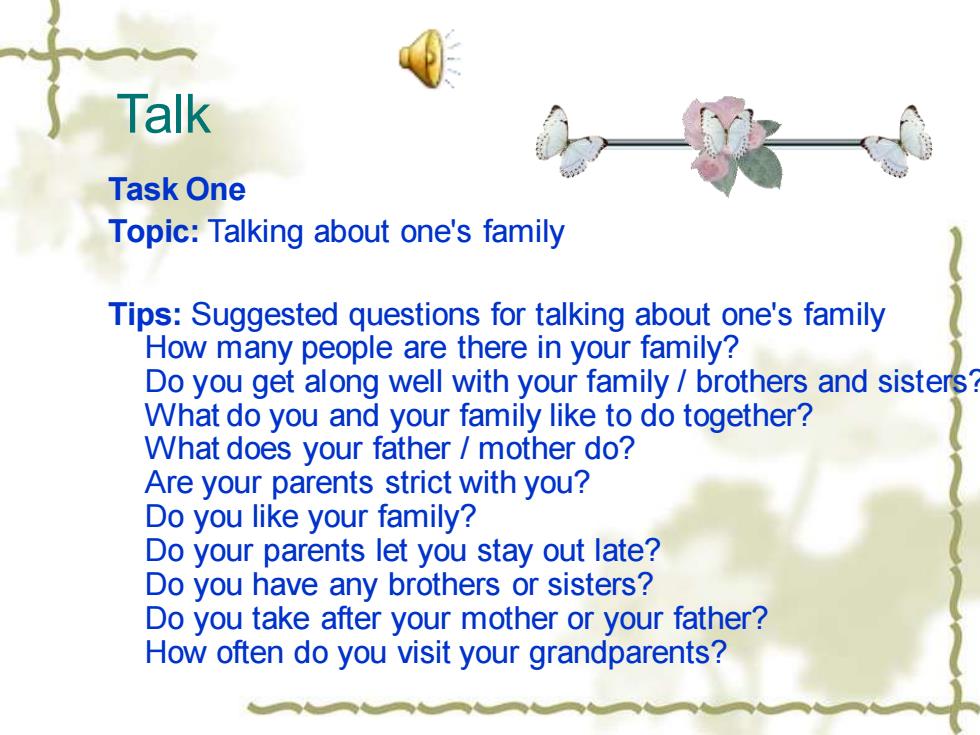 Talk

Task One
Topic: Talking about one's family

Tips: Suggested questions for talking about one's family
How many people are there in your family?
Do you get along well with your family / brothers and sisters?
What do you and your family like to do together?
What does your father / mother do?
Are your parents strict with you?
Do you like your family?
Do your parents let you stay out late?
Do you have any brothers or sisters?
Do you take after your mother or your father?
How often do you visit your grandparents?